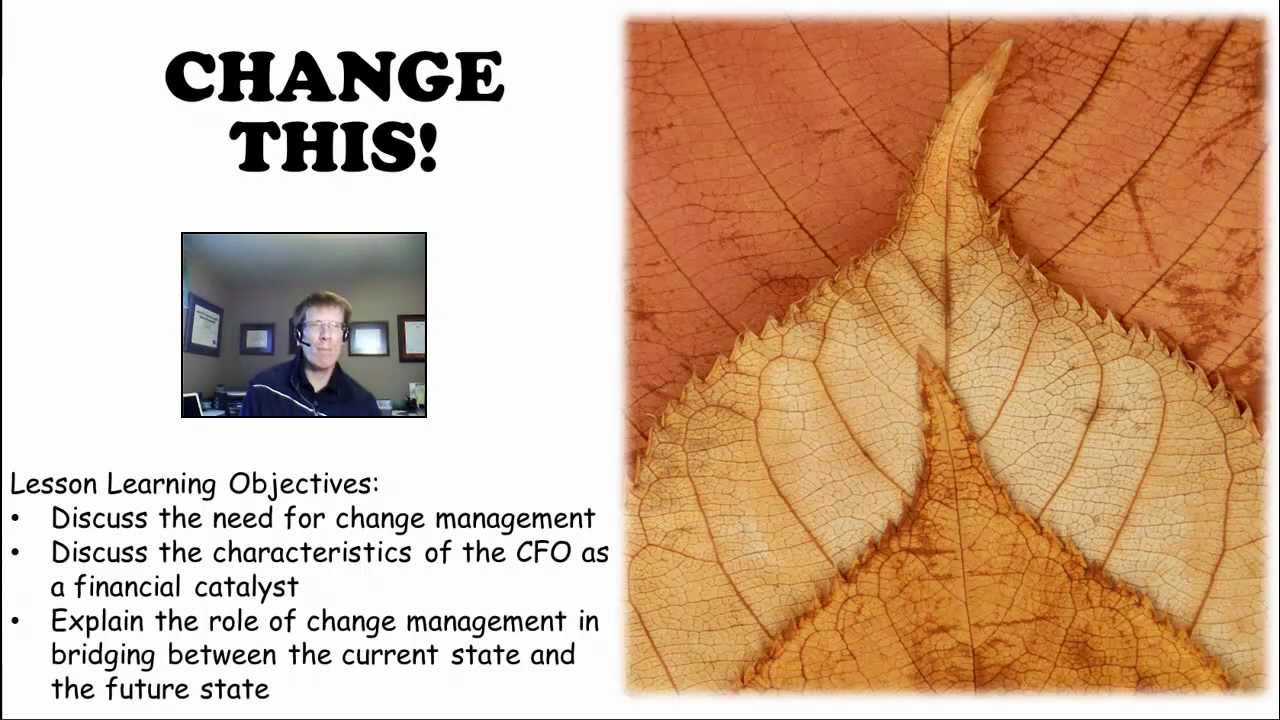 CHANGE THIS!

Lesson Learning Objectives:
• Discuss the need for change management
• Discuss the characteristics of the CFO as a financial catalyst
• Explain the role of change management in bridging between the current state and the future state